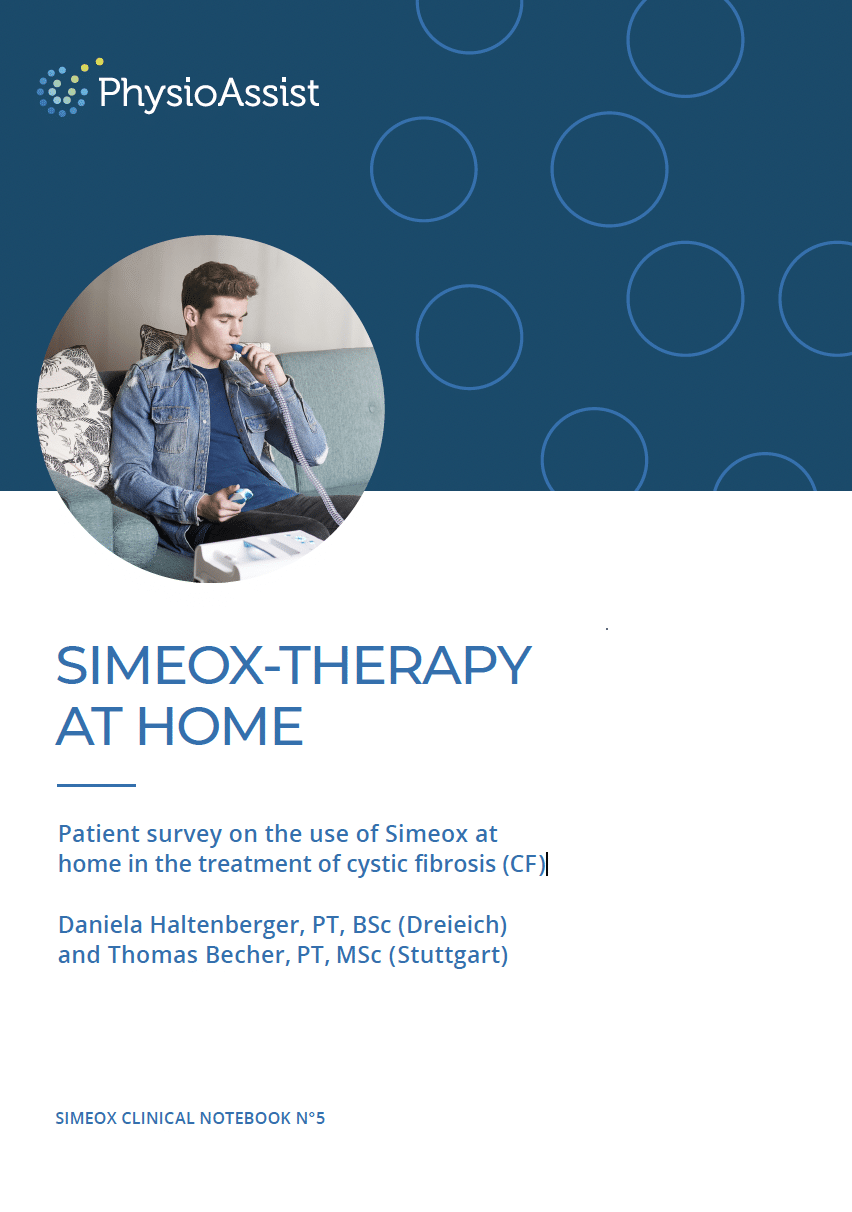 PhysioAssist

SIMEOX-THERAPY AT HOME

Patient survey on the use of Simeox at home in the treatment of cystic fibrosis (CF)

Daniela Haltenberger, PT, BSc (Dreieich) and Thomas Becher, PT, MSc (Stuttgart)

SIMEOX CLINICAL NOTEBOOK N°5